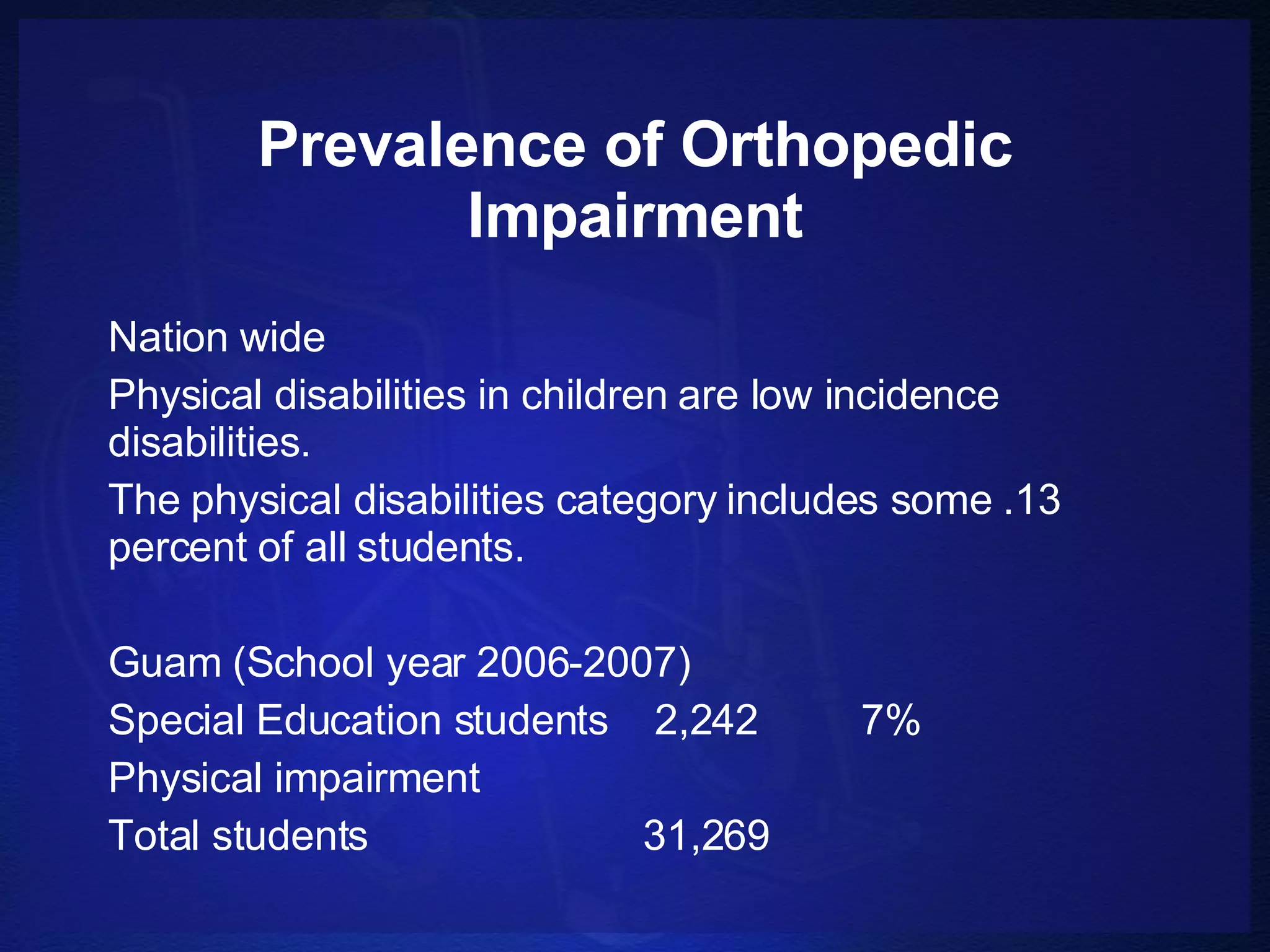 Prevalence of Orthopedic Impairment

Nation wide

Physical disabilities in children are low incidence disabilities.

The physical disabilities category includes some .13 percent of all students.

Guam (School year 2006-2007)

Special Education students 2,242 7%

Physical impairment

Total students 31,269